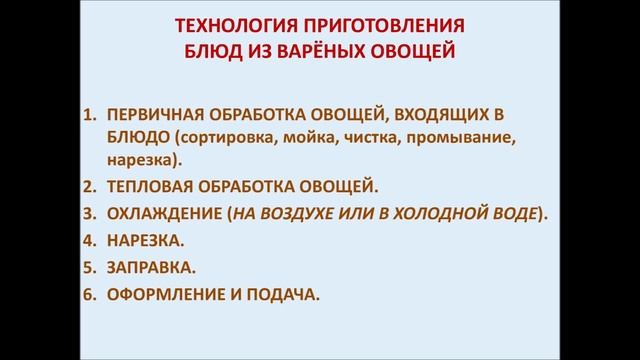 ТЕХНОЛОГИЯ ПРИГОТОВЛЕНИЯ
БЛЮД ИЗ ВАРЁНЫХ ОВОЩЕЙ

1. ПЕРВИЧНАЯ ОБРАБОТКА ОВОЩЕЙ, ВХОДЯЩИХ В БЛЮДО (сортировка, мойка, чистка, промывание, нарезка).
2. ТЕПЛОВАЯ ОБРАБОТКА ОВОЩЕЙ.
3. ОХЛАЖДЕНИЕ (НА ВОЗДУХЕ ИЛИ В ХОЛОДНОЙ ВОДЕ).
4. НАРЕЗКА.
5. ЗАПРАВКА.
6. ОФОРМЛЕНИЕ И ПОДАЧА.